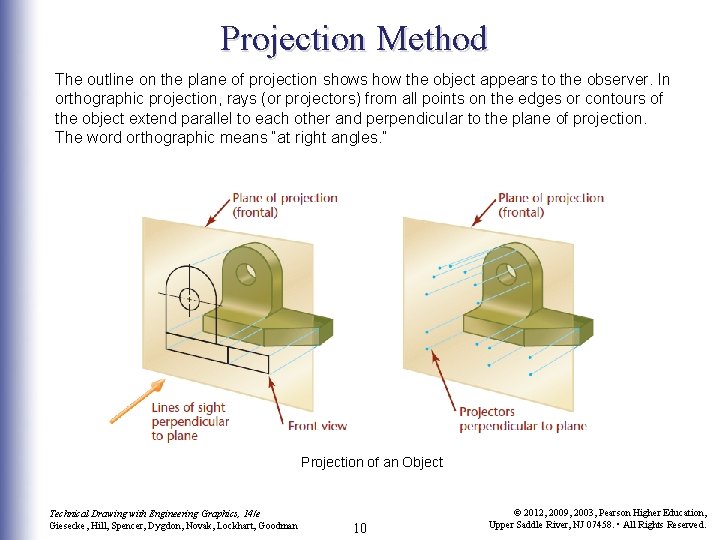 Projection Method

The outline on the plane of projection shows how the object appears to the observer. In orthographic projection, rays (or projectors) from all points on the edges or contours of the object extend parallel to each other and perpendicular to the plane of projection. The word orthographic means "at right angles."

Plane of projection (frontal)

Lines of sight perpendicular to plane

Front view

Plane of projection (frontal)

Projectors perpendicular to plane

Projection of an Object

Technical Drawing with Engineering Graphics, 14/e
Giesecke, Hill, Spencer, Dygdon, Novak, Lockhart, Goodman

10

© 2012, 2009, 2003, Pearson Higher Education,
Upper Saddle River, NJ 07458. • All Rights Reserved.